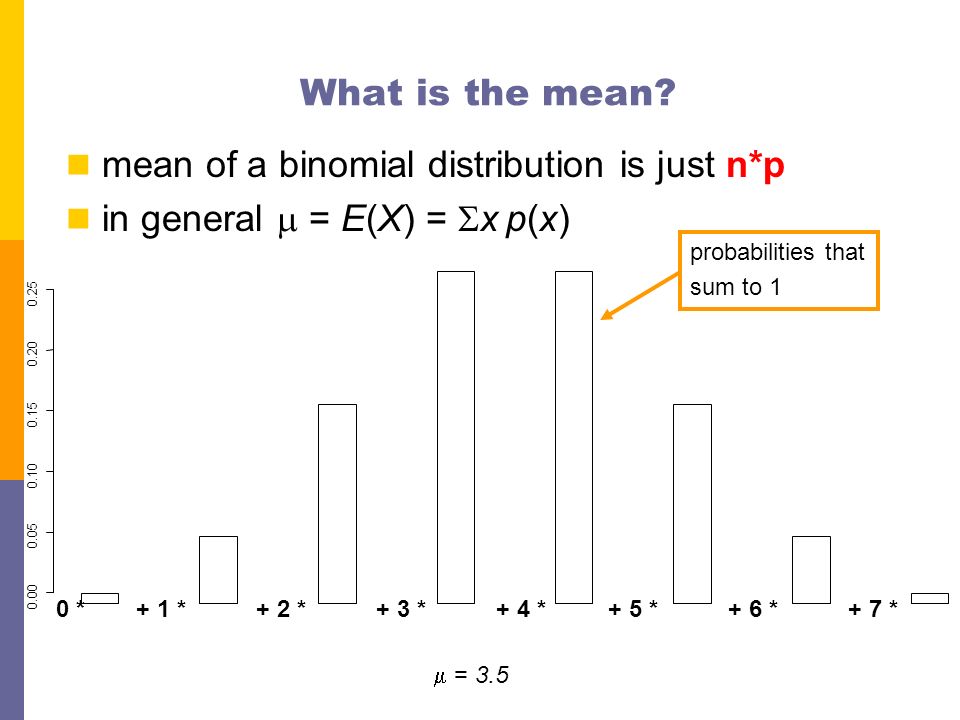 What is the mean?

mean of a binomial distribution is just n*p

in general $\mu = E(X) = \Sigma x\, p(x)$

probabilities that sum to 1

0.25
0.20
0.15
0.10
0.05
0.00

0 * + 1 * + 2 * + 3 * + 4 * + 5 * + 6 * + 7 *

$\mu = 3.5$